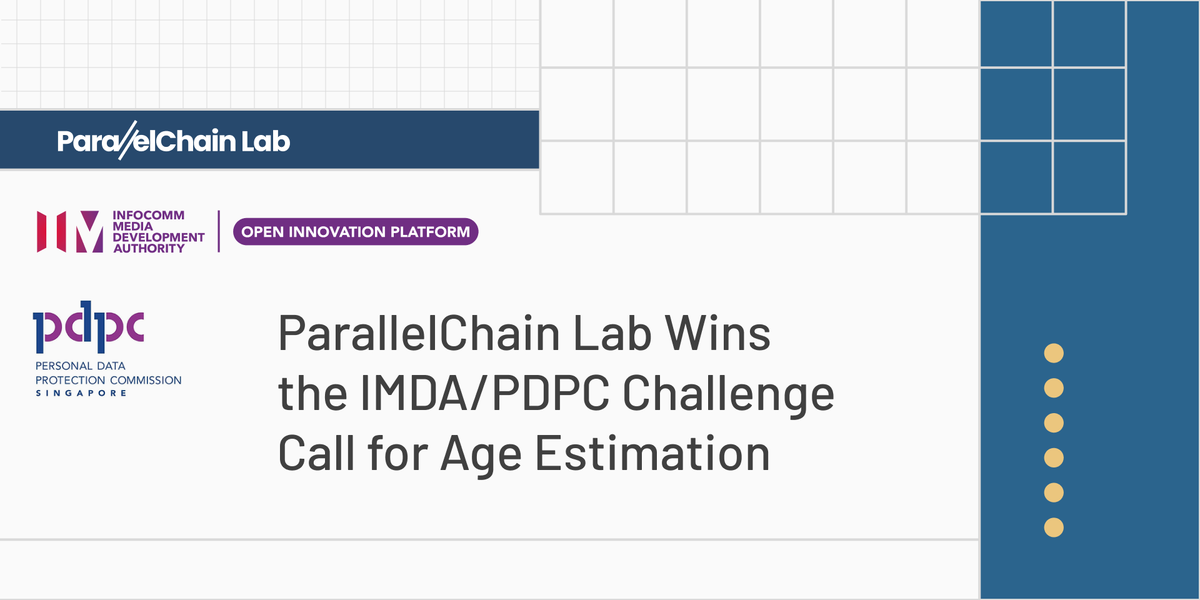 ParallelChain Lab

IM INFOCOMM MEDIA DEVELOPMENT AUTHORITY | OPEN INNOVATION PLATFORM

pdpc
PERSONAL DATA PROTECTION COMMISSION SINGAPORE

ParallelChain Lab Wins the IMDA/PDPC Challenge Call for Age Estimation